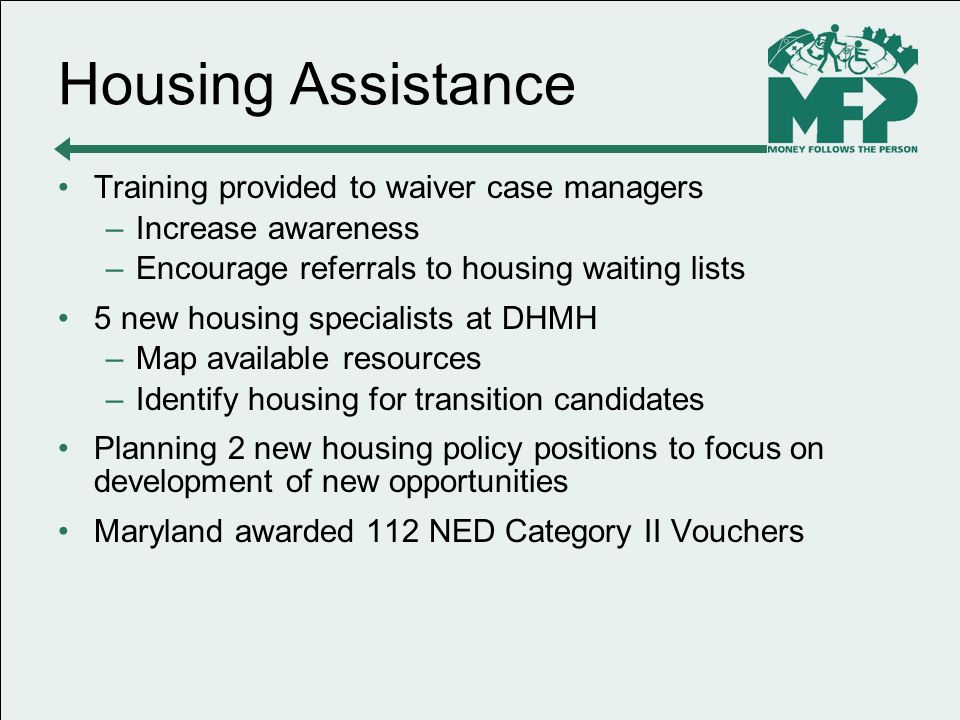 Housing Assistance

MFP
MONEY FOLLOWS THE PERSON

• Training provided to waiver case managers
– Increase awareness
– Encourage referrals to housing waiting lists

• 5 new housing specialists at DHMH
– Map available resources
– Identify housing for transition candidates

• Planning 2 new housing policy positions to focus on development of new opportunities

• Maryland awarded 112 NED Category II Vouchers